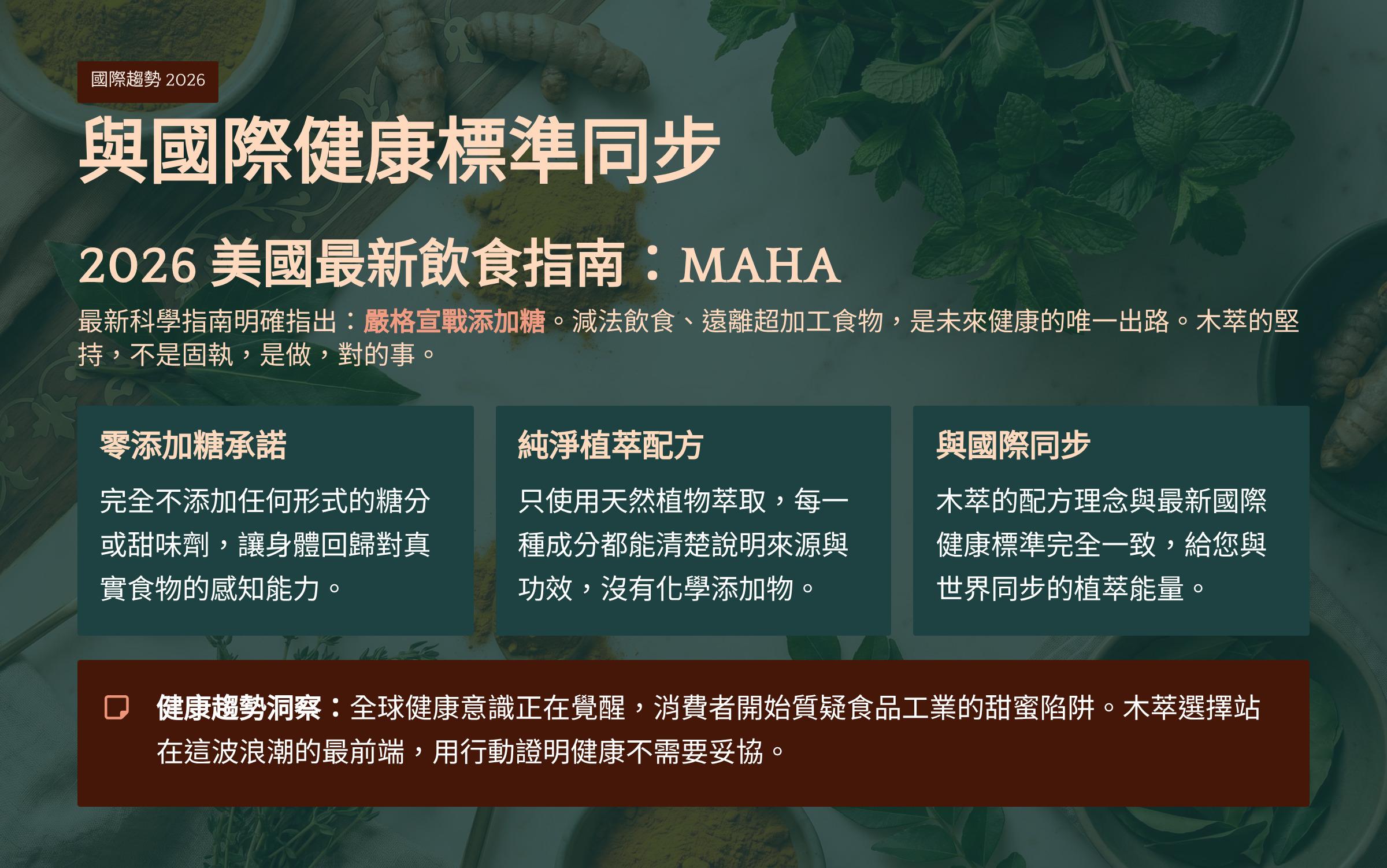 國際趨勢 2026

與國際健康標準同步

2026 美國最新飲食指南：MAHA

最新科學指南明確指出：嚴格宣戰添加糖。減法飲食、遠離超加工食物，是未來健康的唯一出路。木萃的堅持，不是固執，是做，對的事。

零添加糖承諾

完全不添加任何形式的糖分或甜味劑，讓身體回歸對真實食物的感知能力。

純淨植萃配方

只使用天然植物萃取，每一種成分都能清楚說明來源與功效，沒有化學添加物。

與國際同步

木萃的配方理念與最新國際健康標準完全一致，給您與世界同步的植萃能量。

健康趨勢洞察：全球健康意識正在覺醒，消費者開始質疑食品工業的甜蜜陷阱。木萃選擇站在這波浪潮的最前端，用行動證明健康不需要妥協。